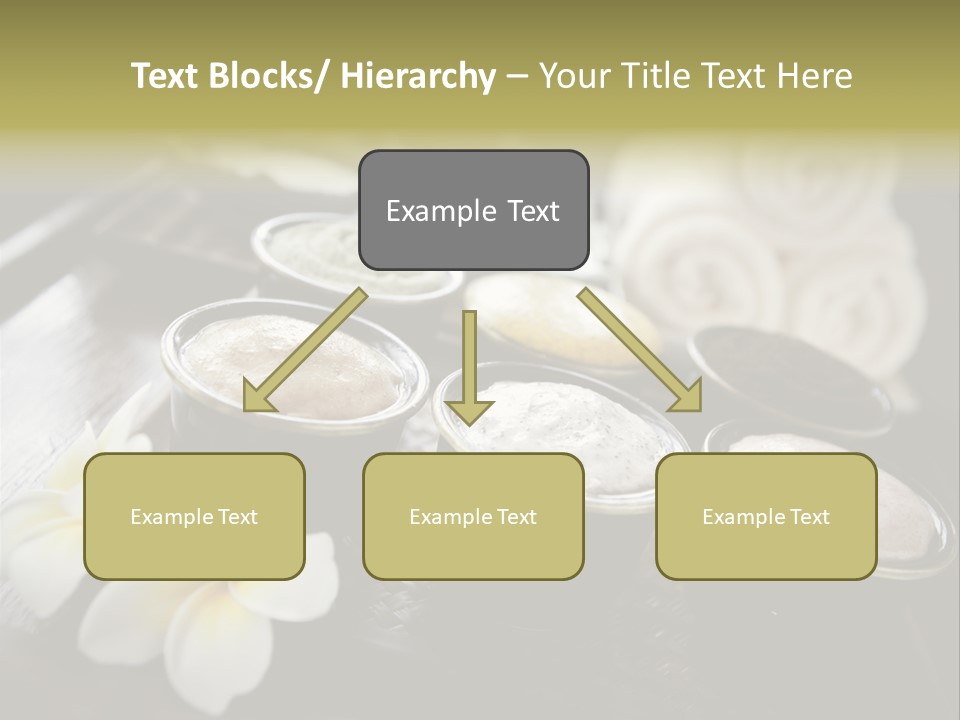 Text Blocks/ Hierarchy – Your Title Text Here

Example Text

Example Text

Example Text

Example Text